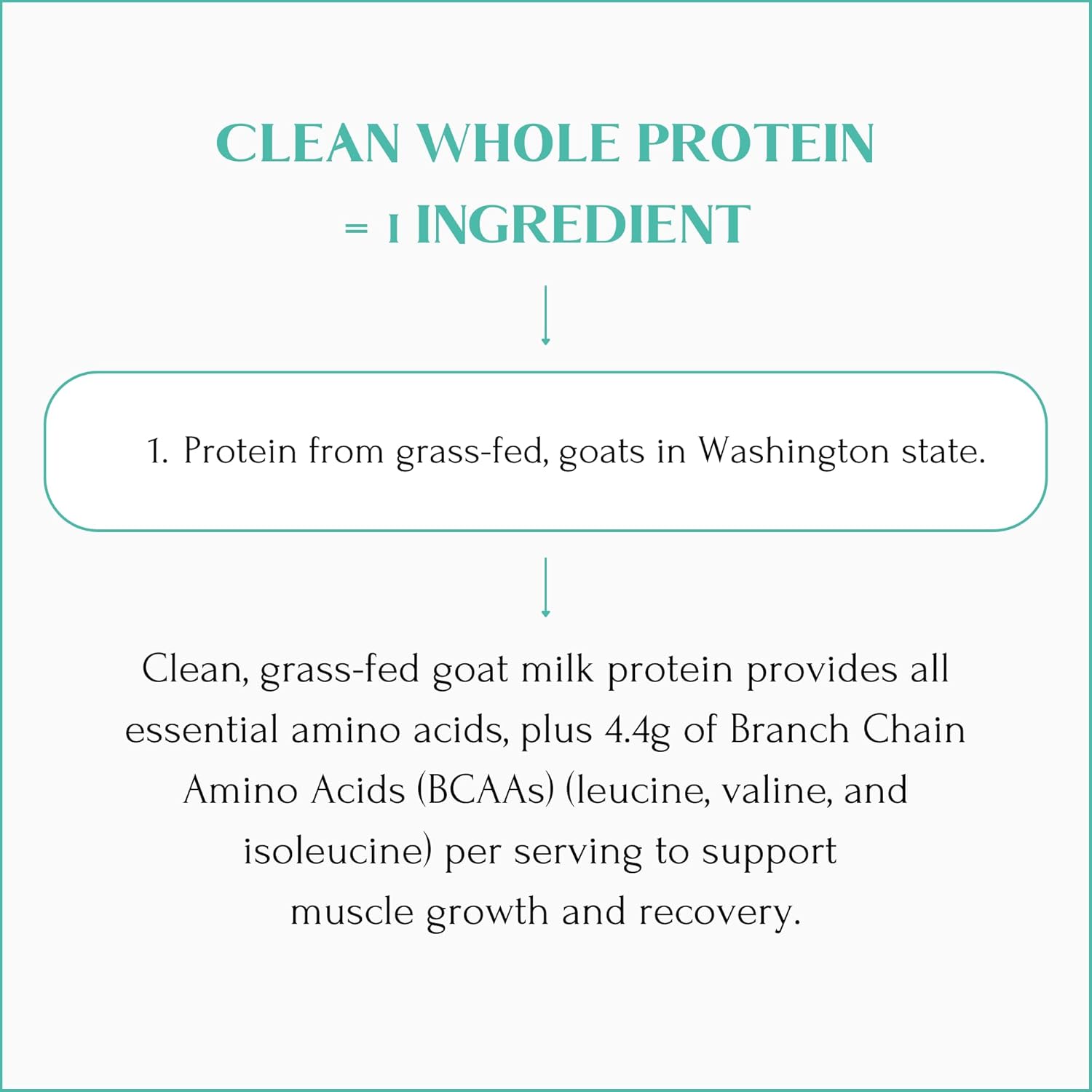 CLEAN WHOLE PROTEIN
= 1 INGREDIENT

1. Protein from grass-fed, goats in Washington state.

Clean, grass-fed goat milk protein provides all essential amino acids, plus 4.4g of Branch Chain Amino Acids (BCAAs) (leucine, valine, and isoleucine) per serving to support muscle growth and recovery.